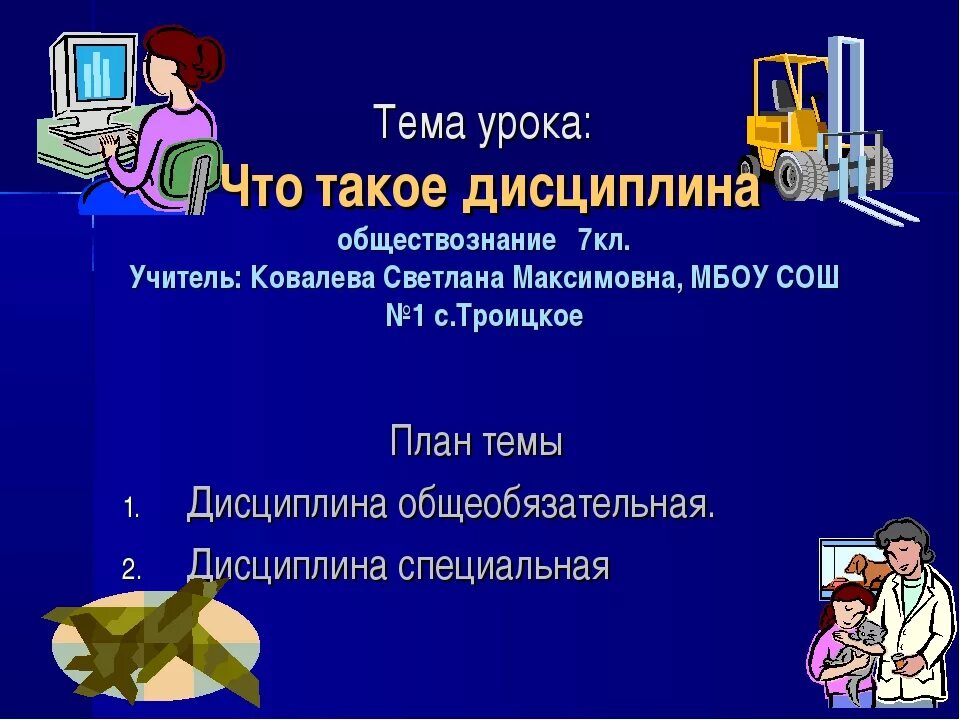 Тема урока:
Что такое дисциплина
обществознание 7кл.
Учитель: Ковалева Светлана Максимовна, МБОУ СОШ №1 с.Троицкое

План темы
1. Дисциплина общеобязательная.
2. Дисциплина специальная